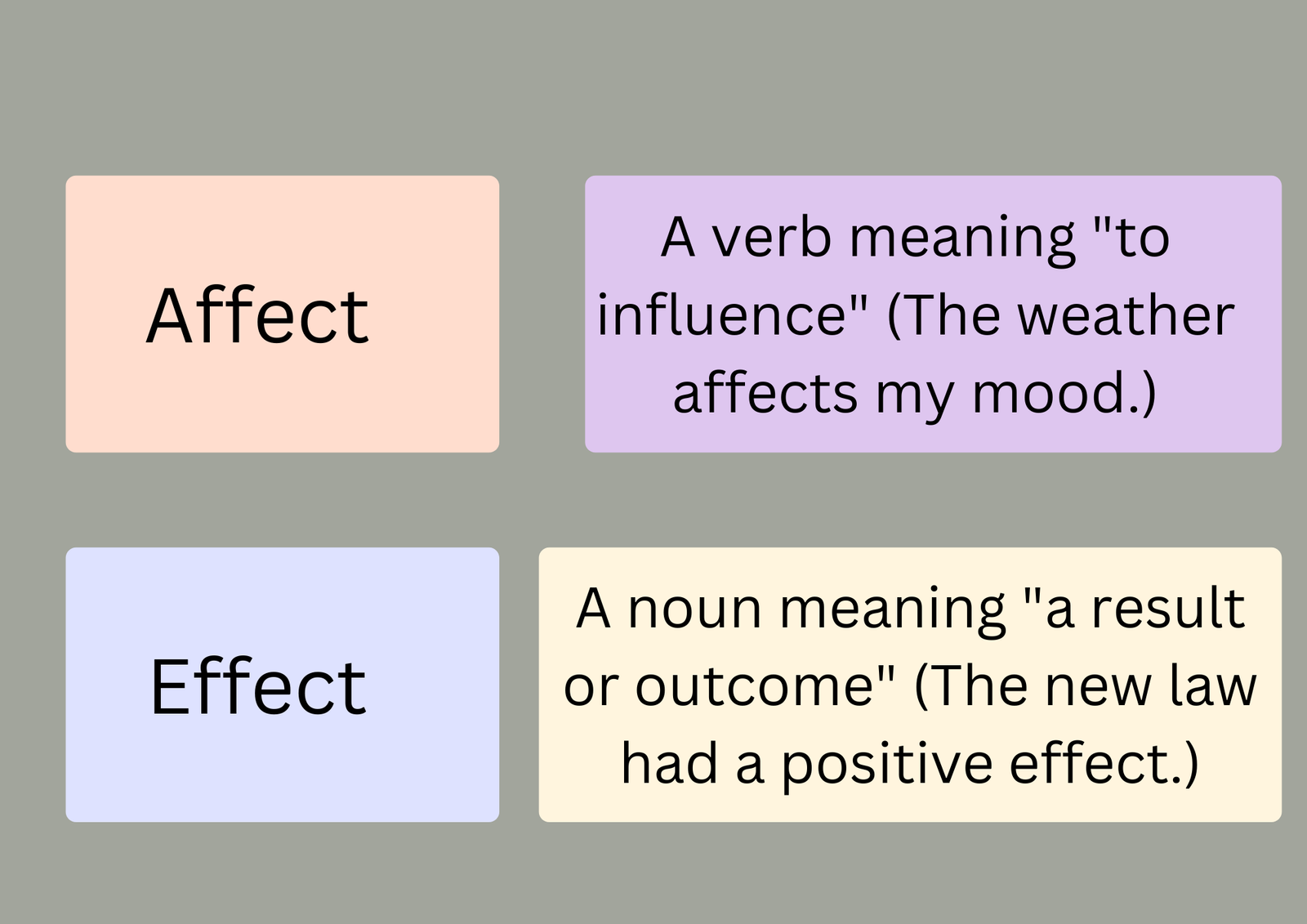 Affect

A verb meaning "to influence" (The weather affects my mood.)

Effect

A noun meaning "a result or outcome" (The new law had a positive effect.)